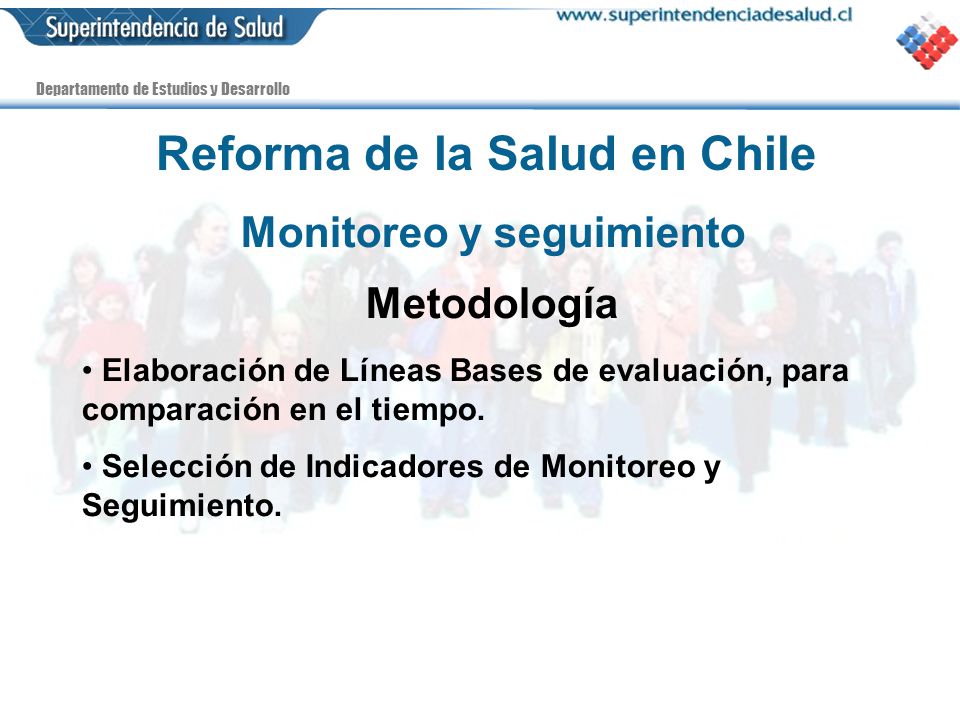 Superintendencia de Salud

www.superintendenciadesalud.cl

Departamento de Estudios y Desarrollo

Reforma de la Salud en Chile

Monitoreo y seguimiento

Metodología

• Elaboración de Líneas Bases de evaluación, para comparación en el tiempo.

• Selección de Indicadores de Monitoreo y Seguimiento.